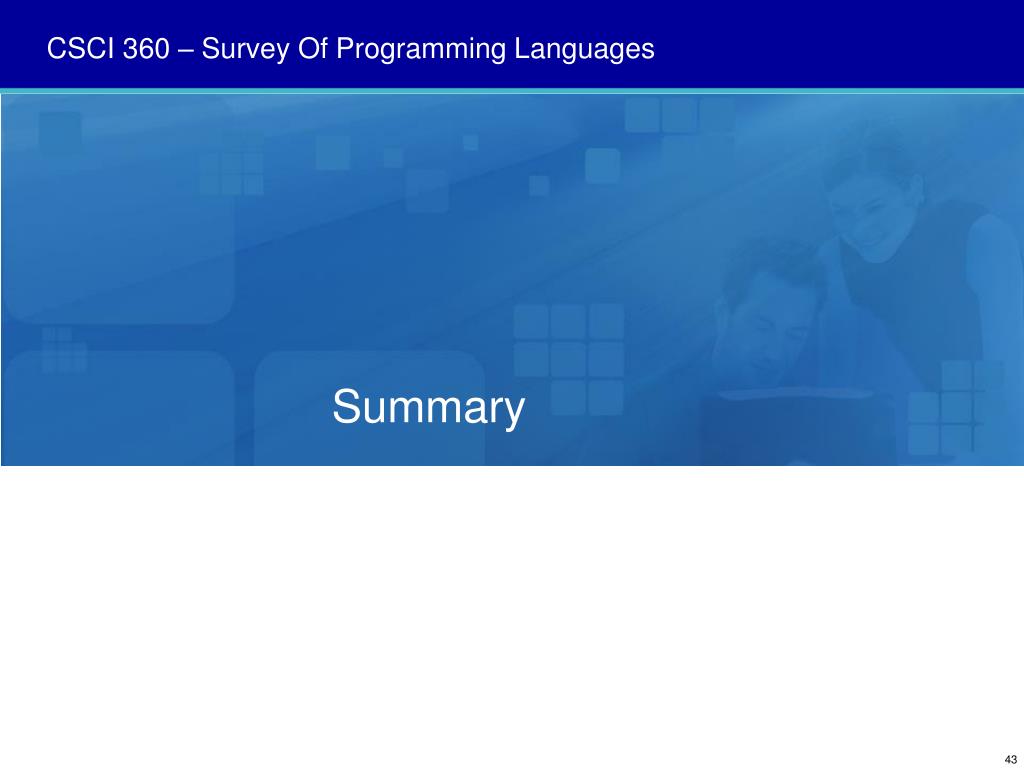 CSCI 360 – Survey Of Programming Languages

Summary

43